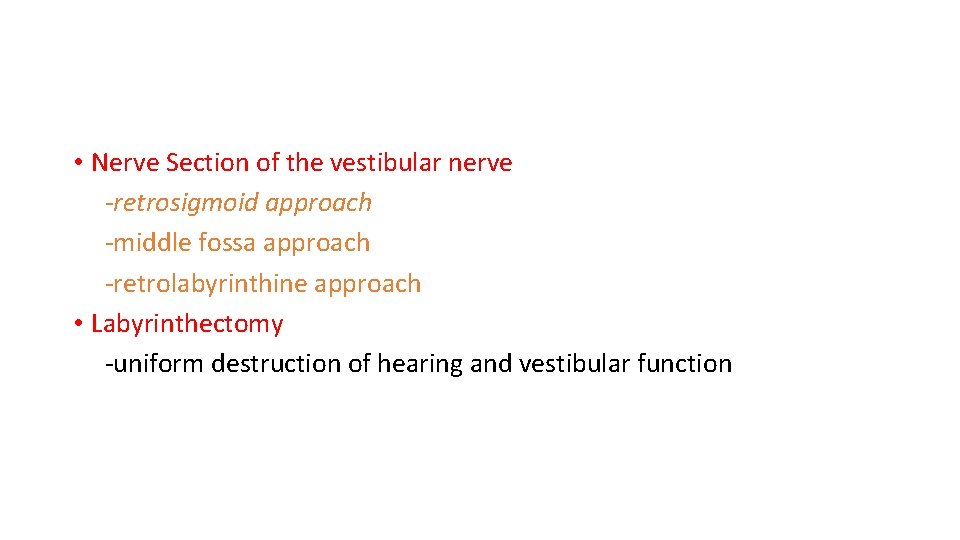 • Nerve Section of the vestibular nerve
-retrosigmoid approach
-middle fossa approach
-retrolabyrinthine approach
• Labyrinthectomy
-uniform destruction of hearing and vestibular function